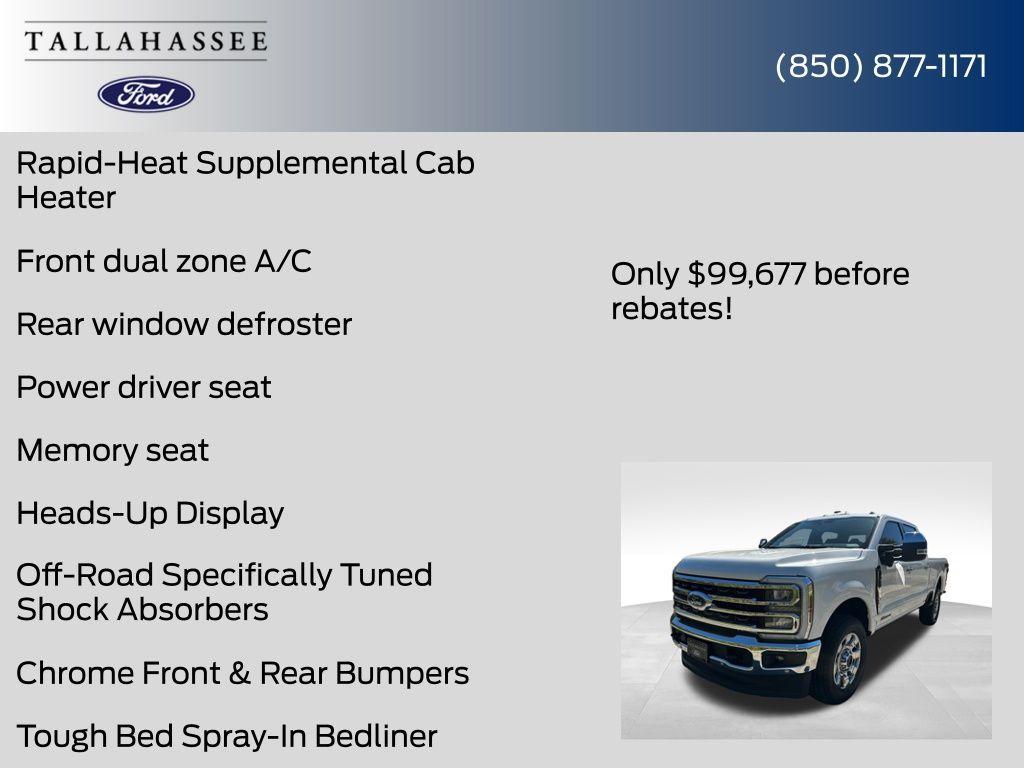 TALLAHASSEE
Ford

(850) 877-1171

Rapid-Heat Supplemental Cab Heater

Front dual zone A/C

Rear window defroster

Power driver seat

Memory seat

Heads-Up Display

Off-Road Specifically Tuned Shock Absorbers

Chrome Front & Rear Bumpers

Tough Bed Spray-In Bedliner

Only $99,677 before rebates!